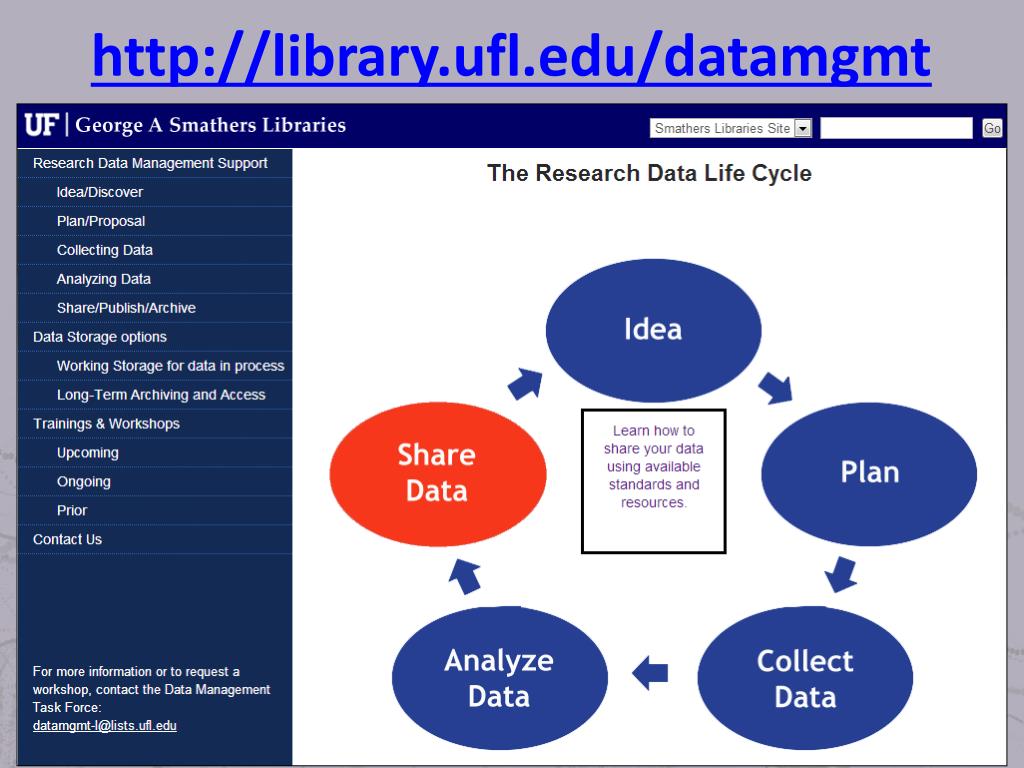 http://library.ufl.edu/datamgmt

UF | George A Smathers Libraries

Smathers Libraries Site

Go

Research Data Management Support

Idea/Discover

Plan/Proposal

Collecting Data

Analyzing Data

Share/Publish/Archive

Data Storage options

Working Storage for data in process

Long-Term Archiving and Access

Trainings & Workshops

Upcoming

Ongoing

Prior

Contact Us

For more information or to request a workshop, contact the Data Management Task Force: datamgmt-l@lists.ufl.edu

The Research Data Life Cycle

Idea

Plan

Collect Data

Analyze Data

Share Data

Learn how to share your data using available standards and resources.